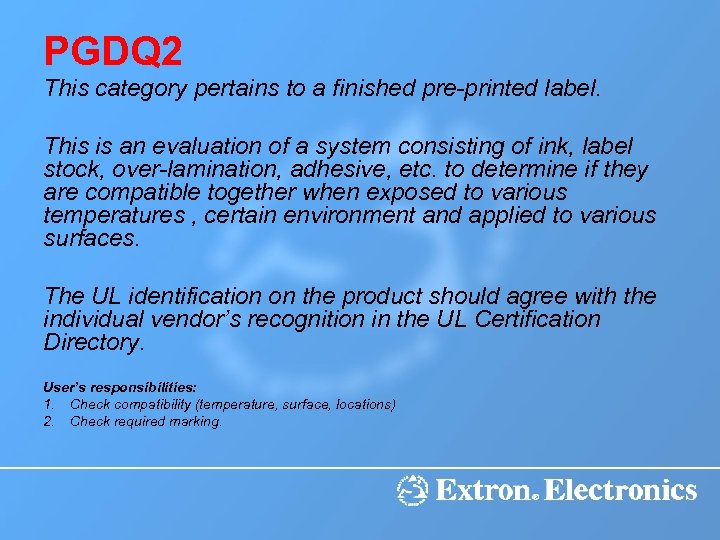 PGDQ2

This category pertains to a finished pre-printed label.

This is an evaluation of a system consisting of ink, label stock, over-lamination, adhesive, etc. to determine if they are compatible together when exposed to various temperatures , certain environment and applied to various surfaces.

The UL identification on the product should agree with the individual vendor's recognition in the UL Certification Directory.

User's responsibilities:
1. Check compatibility (temperature, surface, locations)
2. Check required marking.

Extron® Electronics